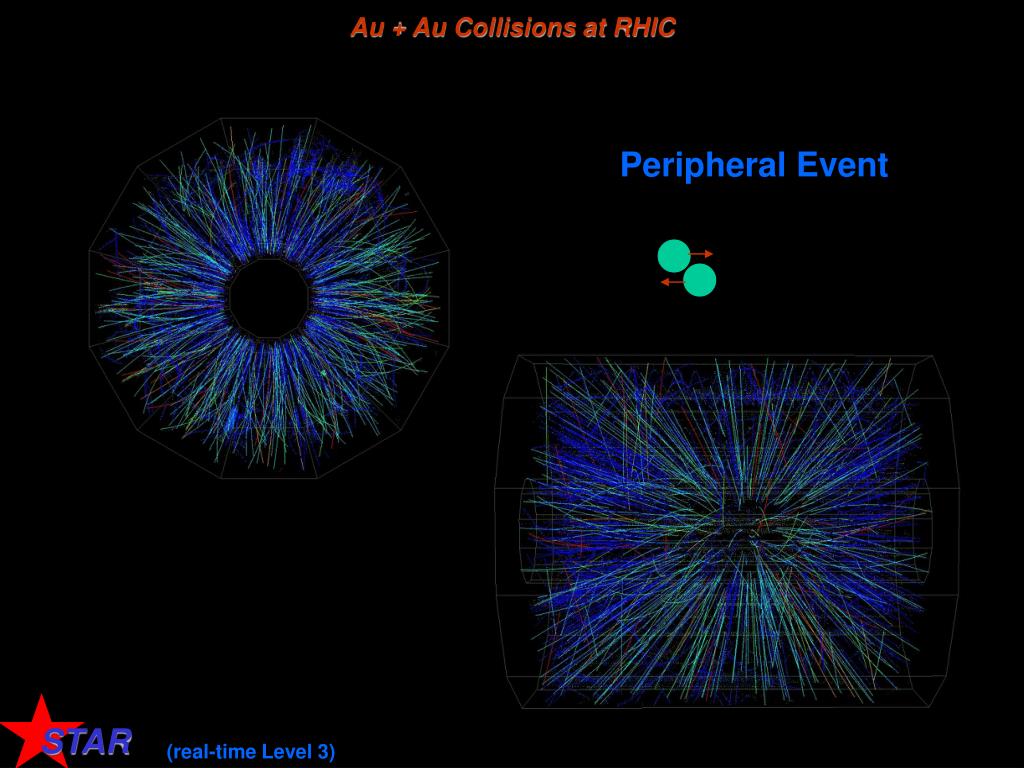 Au + Au Collisions at RHIC

Peripheral Event

STAR

(real-time Level 3)